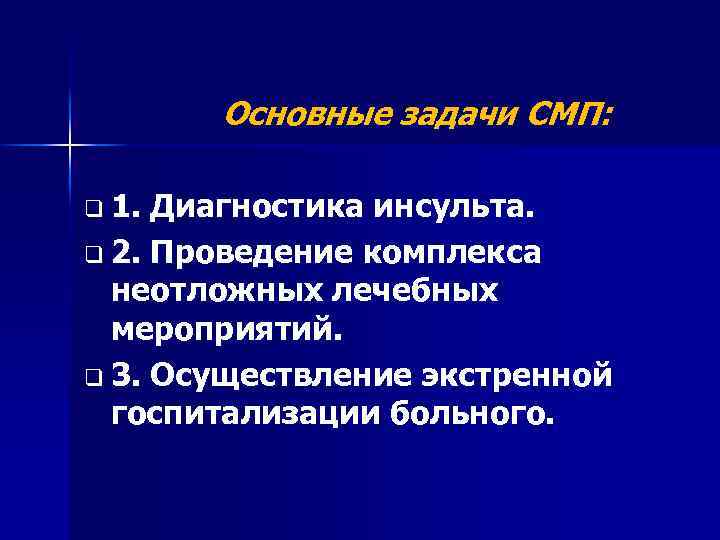 Основные задачи СМП:

1. Диагностика инсульта.

2. Проведение комплекса неотложных лечебных мероприятий.

3. Осуществление экстренной госпитализации больного.